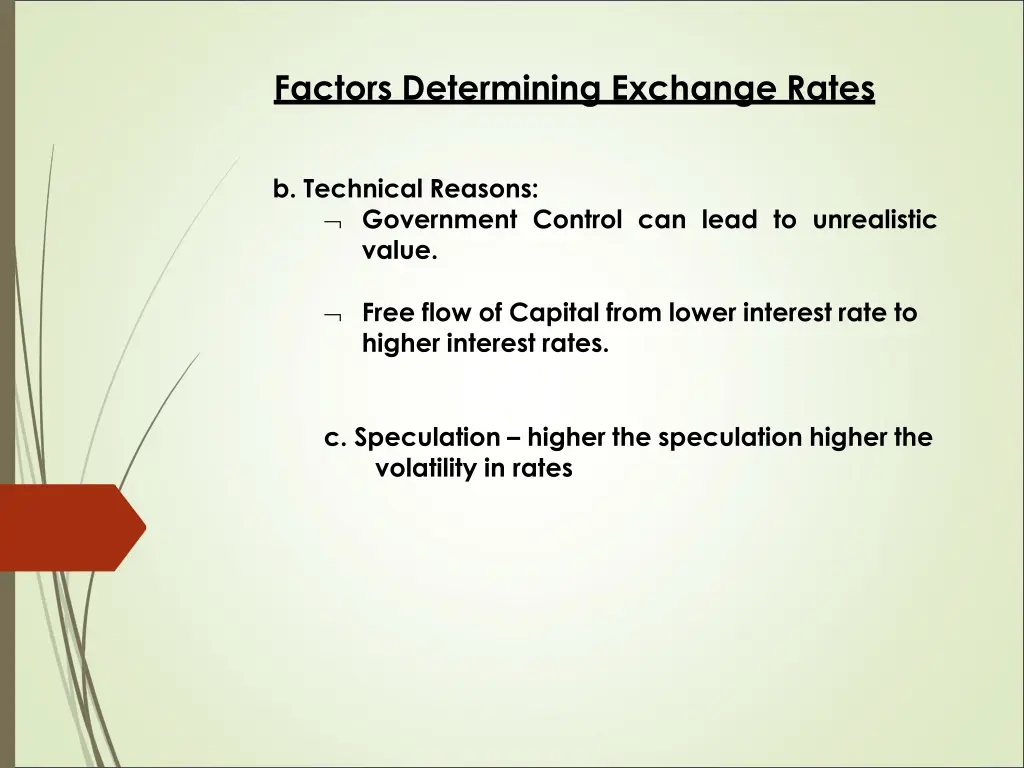 Factors Determining Exchange Rates

b. Technical Reasons:

¬ Government Control can lead to unrealistic value.

¬ Free flow of Capital from lower interest rate to higher interest rates.

c. Speculation – higher the speculation higher the volatility in rates